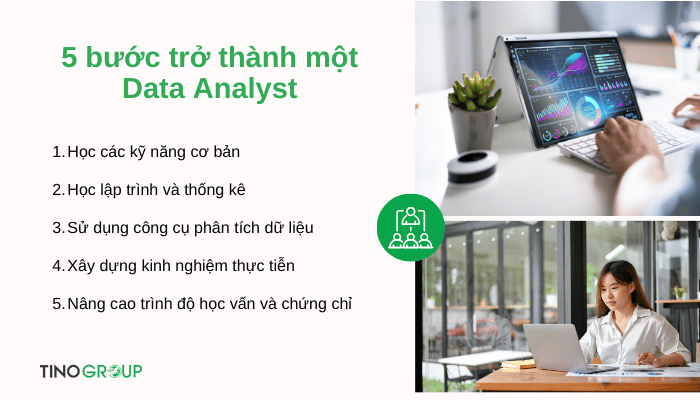 5 bước trở thành một Data Analyst

1. Học các kỹ năng cơ bản

2. Học lập trình và thống kê

3. Sử dụng công cụ phân tích dữ liệu

4. Xây dựng kinh nghiệm thực tiễn

5. Nâng cao trình độ học vấn và chứng chỉ

TINOGROUP